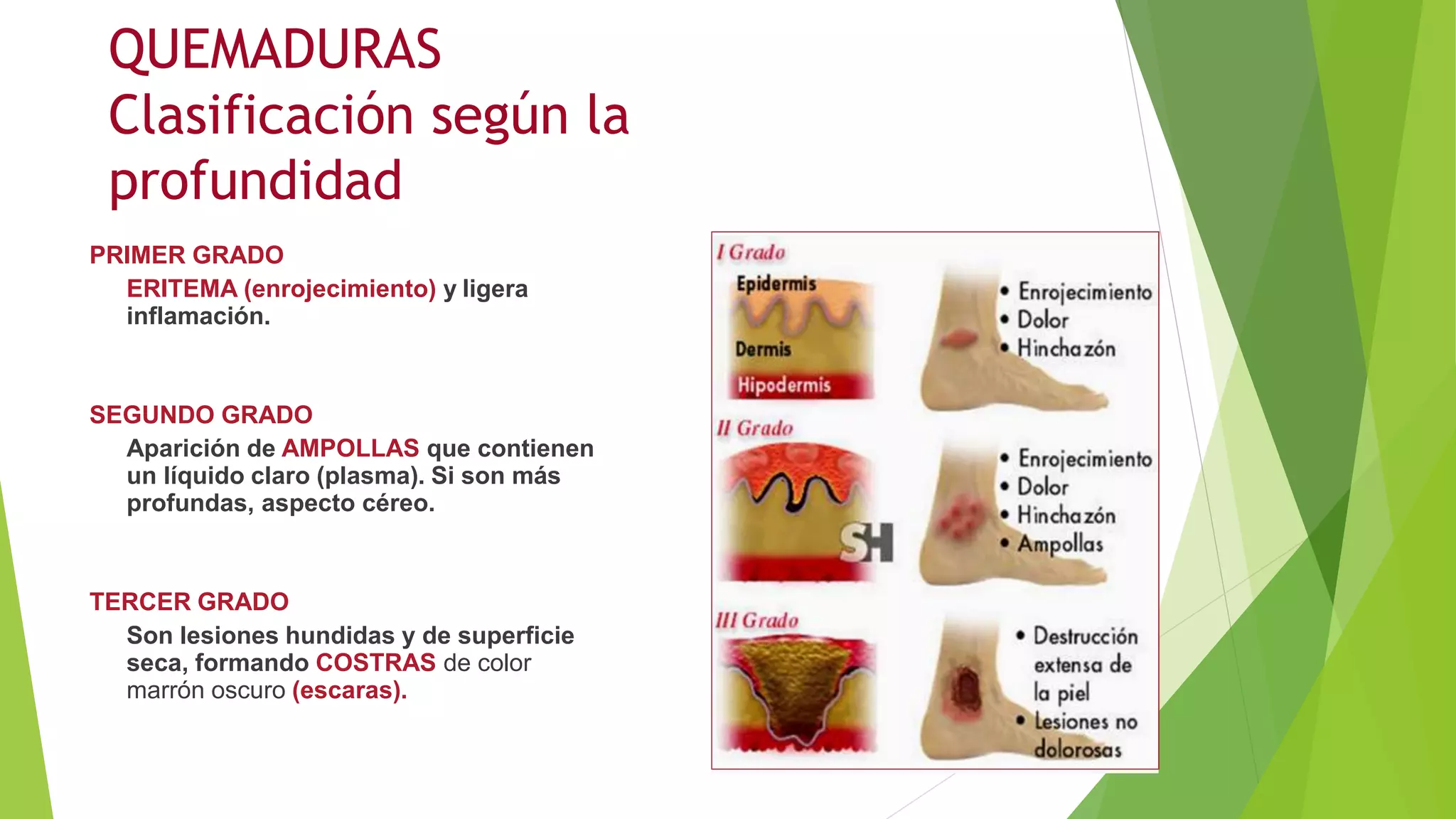 QUEMADURAS
Clasificación según la profundidad

PRIMER GRADO
ERITEMA (enrojecimiento) y ligera inflamación.

SEGUNDO GRADO
Aparición de AMPOLLAS que contienen un líquido claro (plasma). Si son más profundas, aspecto céreo.

TERCER GRADO
Son lesiones hundidas y de superficie seca, formando COSTRAS de color marrón oscuro (escaras).

I Grado
Epidermis
Dermis
Hipodermis
• Enrojecimiento
• Dolor
• Hinchazón

II Grado
SH
• Enrojecimiento
• Dolor
• Hinchazón
• Ampollas

III Grado
• Destrucción extensa de la piel
• Lesiones no dolorosas